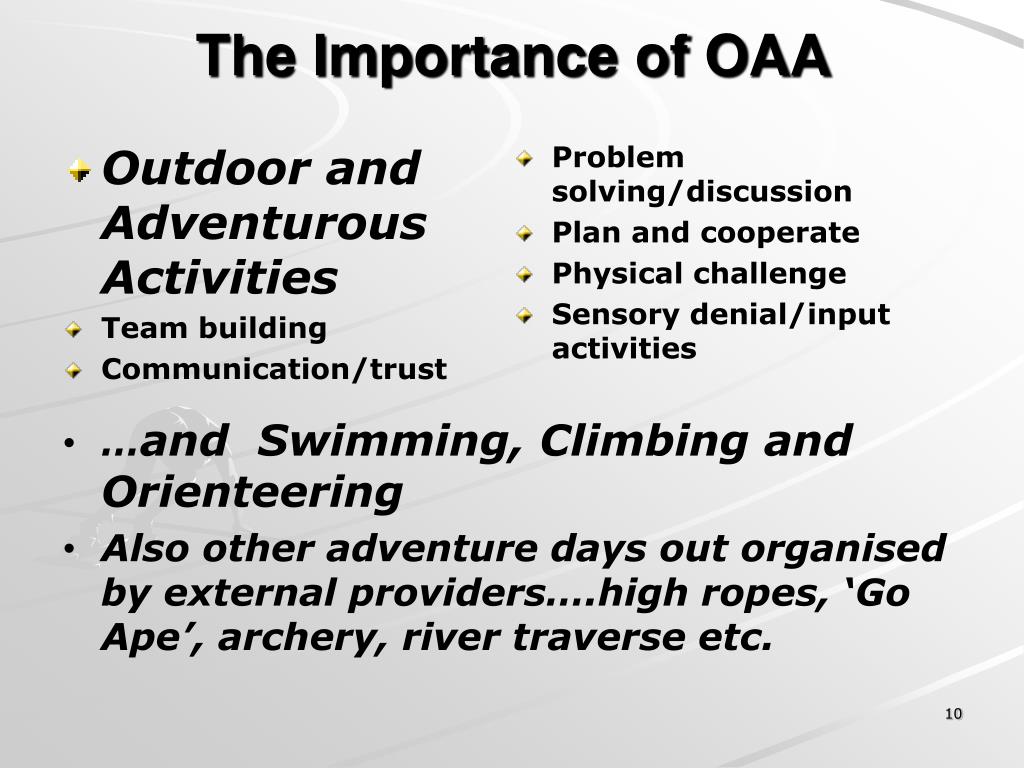 The Importance of OAA

Outdoor and Adventurous Activities

Team building

Communication/trust

Problem solving/discussion

Plan and cooperate

Physical challenge

Sensory denial/input activities

• …and Swimming, Climbing and Orienteering

• Also other adventure days out organised by external providers….high ropes, ‘Go Ape’, archery, river traverse etc.

10